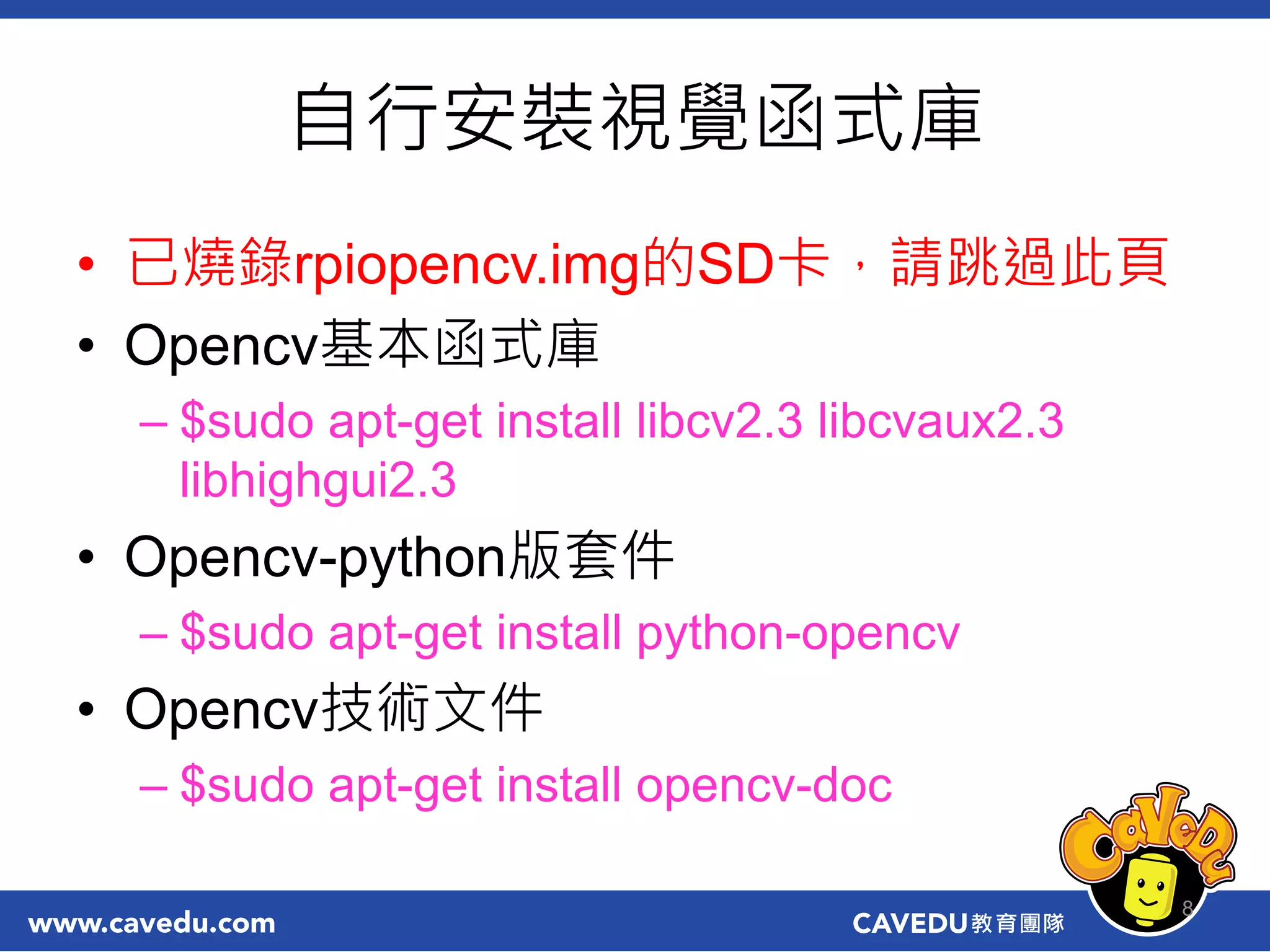 自行安裝視覺函式庫

• 已燒錄rpiopencv.img的SD卡，請跳過此頁
• Opencv基本函式庫
– $sudo apt-get install libcv2.3 libcvaux2.3 libhighgui2.3
• Opencv-python版套件
– $sudo apt-get install python-opencv
• Opencv技術文件
– $sudo apt-get install opencv-doc

CaVeDu

www.cavedu.com
CAVEDU教育團隊
8